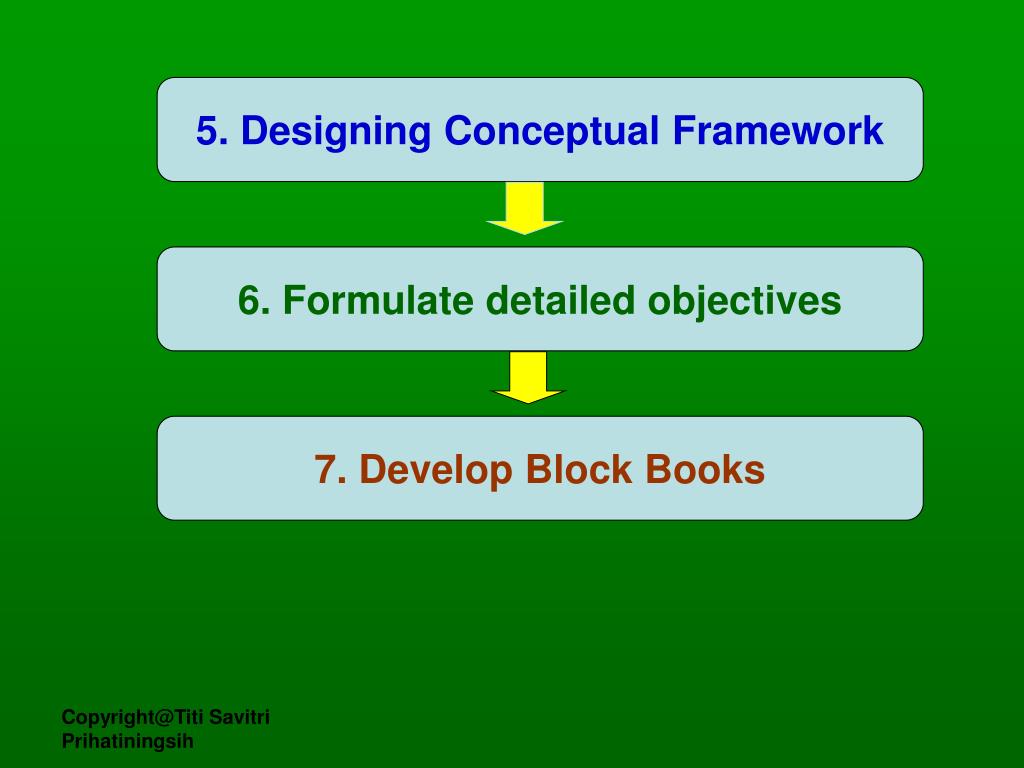 5. Designing Conceptual Framework

6. Formulate detailed objectives

7. Develop Block Books

Copyright@Titi Savitri Prihatiningsih